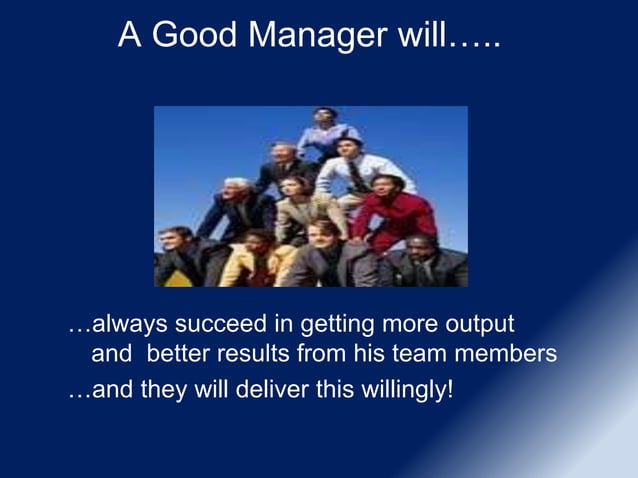 A Good Manager will…..

…always succeed in getting more output and better results from his team members

…and they will deliver this willingly!